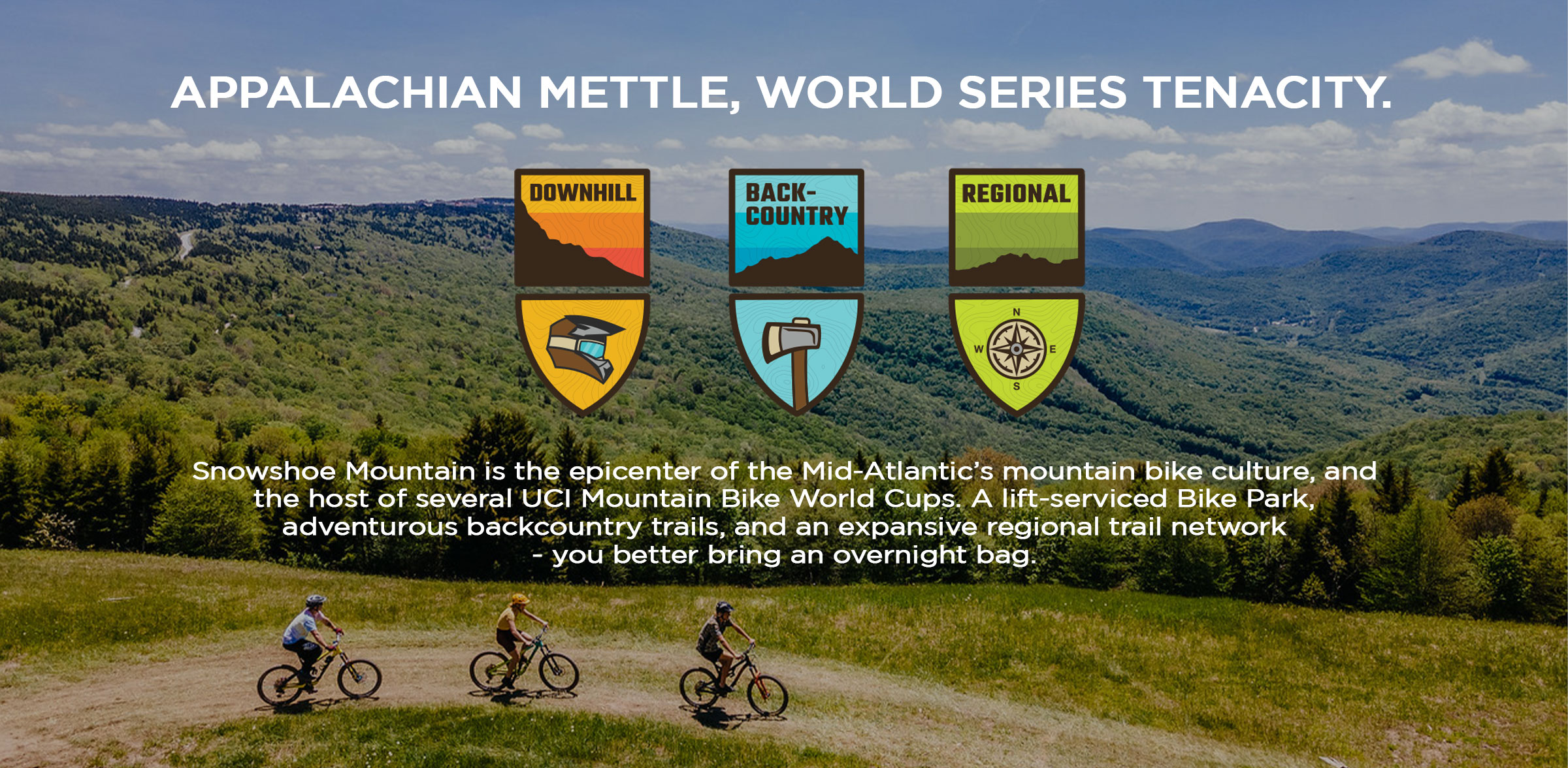 APPALACHIAN METTLE, WORLD SERIES TENACITY.

DOWNHILL

BACK-COUNTRY

REGIONAL

N
W
E
S

Snowshoe Mountain is the epicenter of the Mid-Atlantic's mountain bike culture, and the host of several UCI Mountain Bike World Cups. A lift-serviced Bike Park, adventurous backcountry trails, and an expansive regional trail network - you better bring an overnight bag.